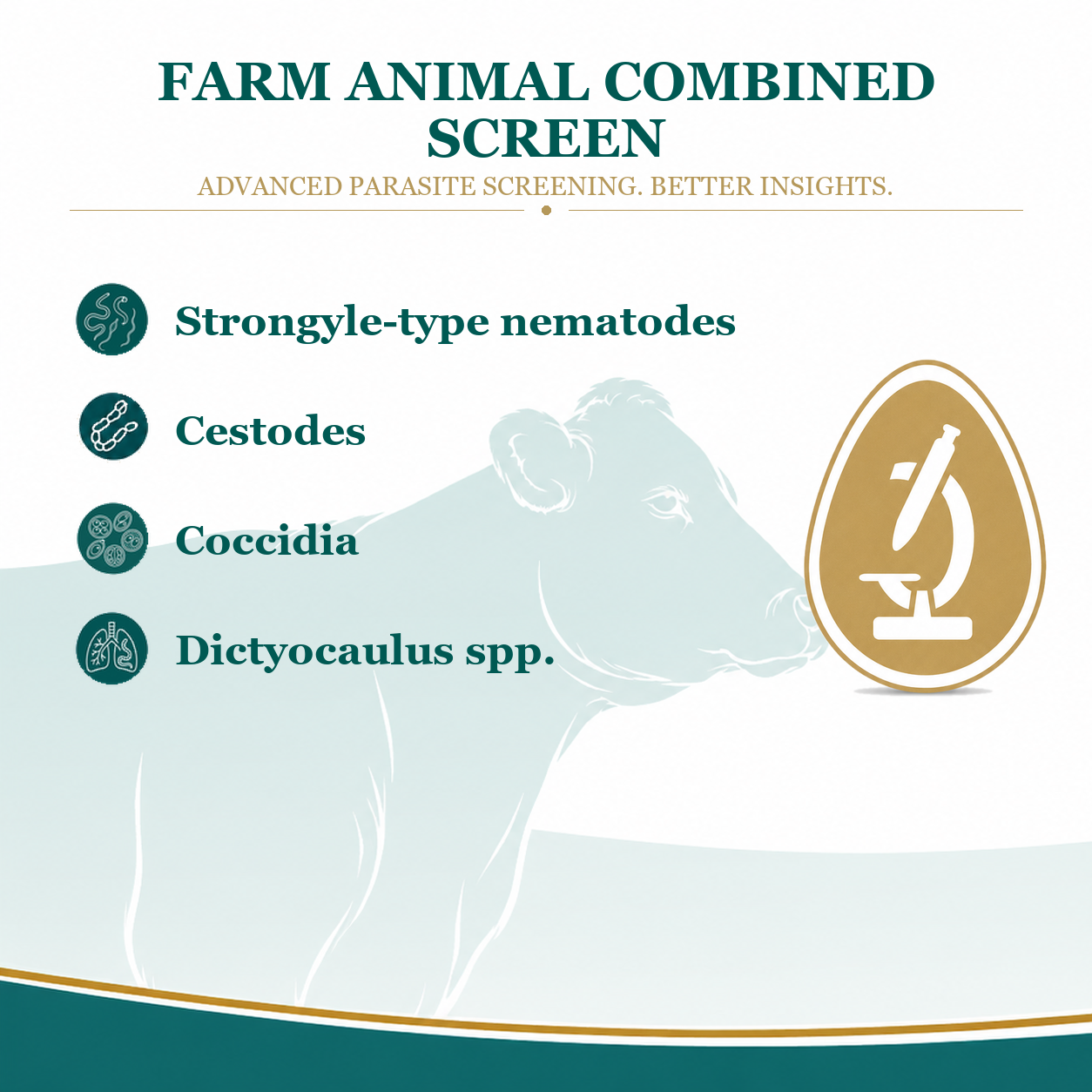 FARM ANIMAL COMBINED SCREEN

ADVANCED PARASITE SCREENING. BETTER INSIGHTS.

Strongyle-type nematodes

Cestodes

Coccidia

Dictyocaulus spp.